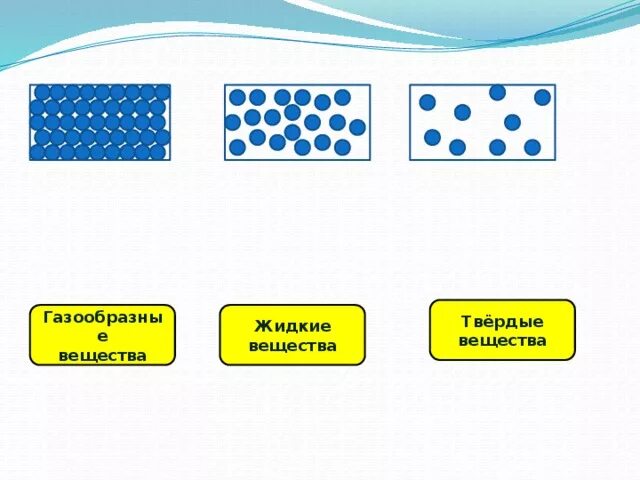 Газообразные вещества

Жидкие вещества

Твёрдые вещества